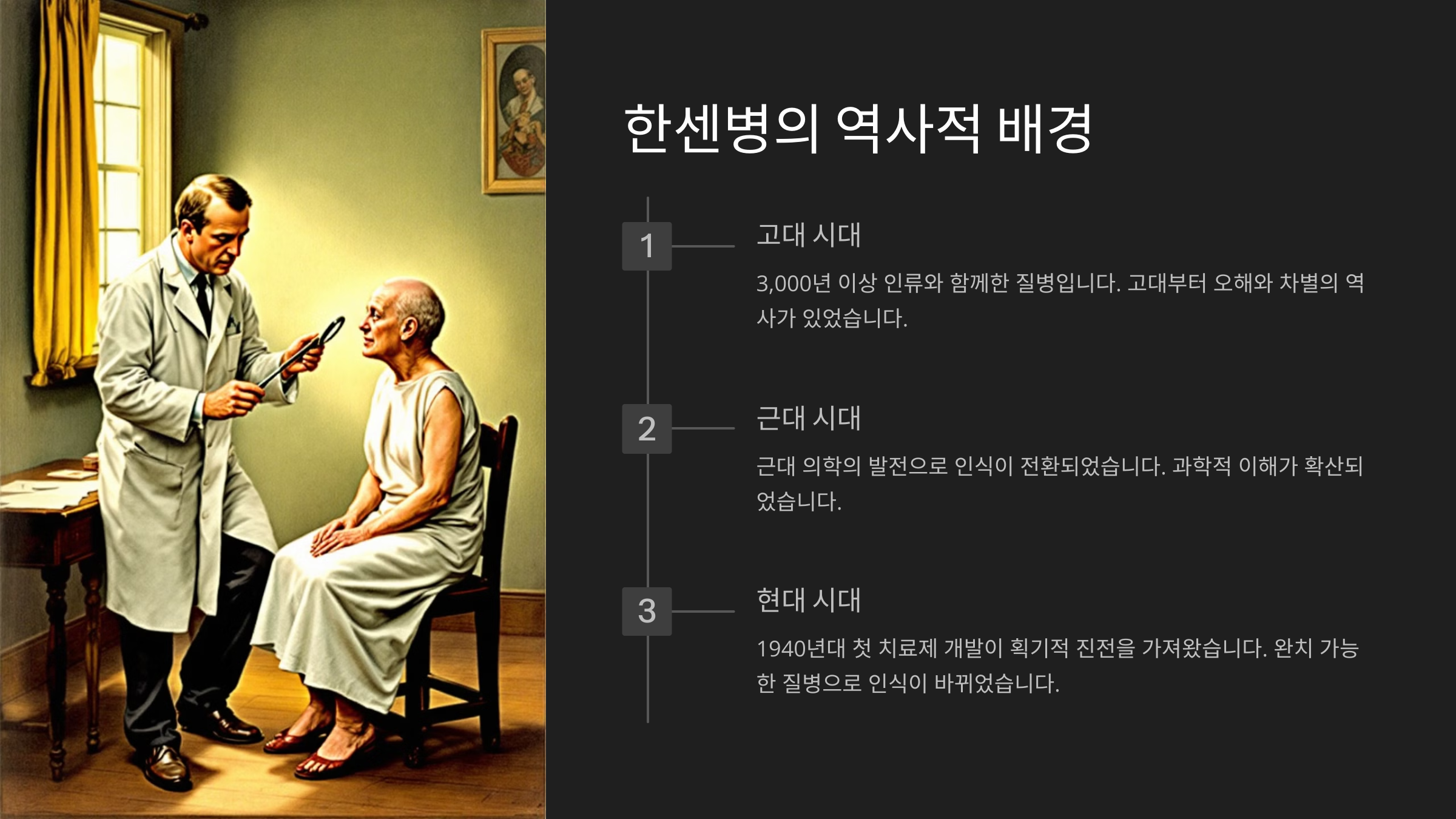 한센병의 역사적 배경

1

고대 시대

3,000년 이상 인류와 함께한 질병입니다. 고대부터 오해와 차별의 역사가 있었습니다.

2

근대 시대

근대 의학의 발전으로 인식이 전환되었습니다. 과학적 이해가 확산되었습니다.

3

현대 시대

1940년대 첫 치료제 개발이 획기적 진전을 가져왔습니다. 완치 가능한 질병으로 인식이 바뀌었습니다.